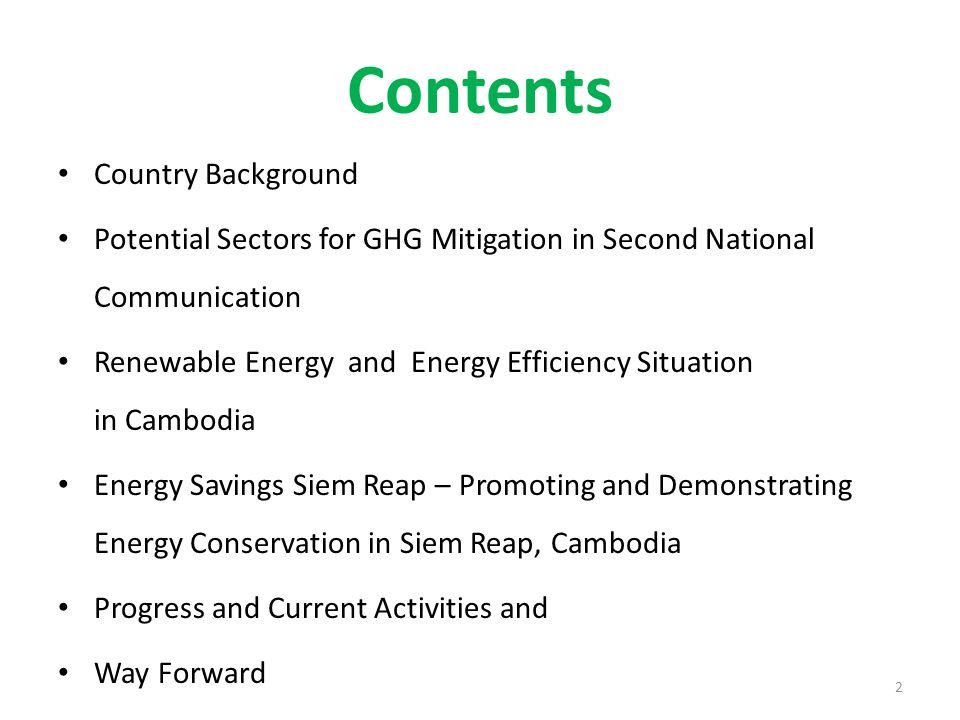 Contents

• Country Background

• Potential Sectors for GHG Mitigation in Second National Communication

• Renewable Energy and Energy Efficiency Situation in Cambodia

• Energy Savings Siem Reap – Promoting and Demonstrating Energy Conservation in Siem Reap, Cambodia

• Progress and Current Activities and

• Way Forward

2